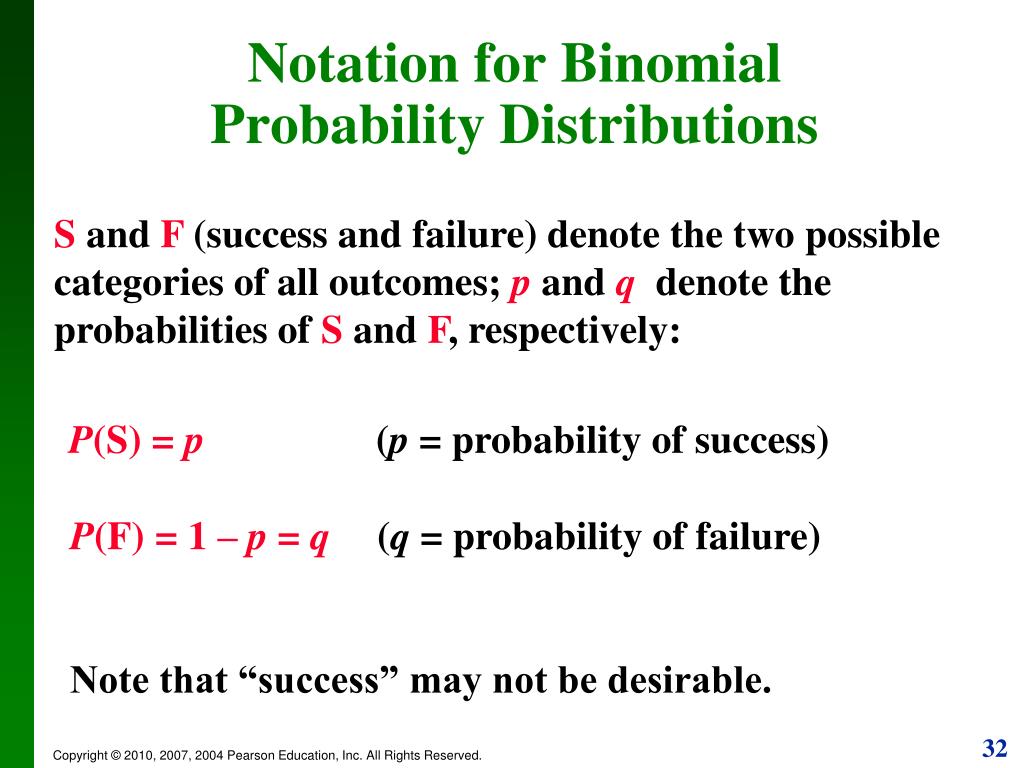 Notation for Binomial Probability Distributions

S and F (success and failure) denote the two possible categories of all outcomes; $p$ and $q$ denote the probabilities of S and F, respectively:

$P(S) = p$ ($p$ = probability of success)

$P(F) = 1 - p = q$ ($q$ = probability of failure)

Note that “success” may not be desirable.

Copyright © 2010, 2007, 2004 Pearson Education, Inc. All Rights Reserved.

32